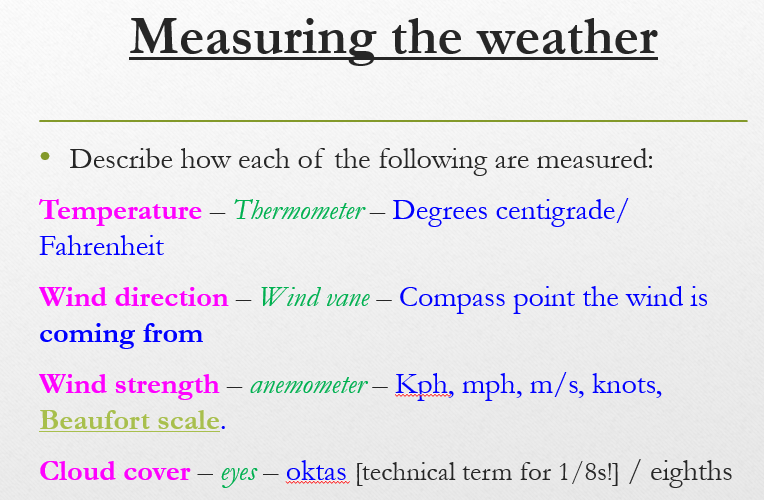 Measuring the weather

• Describe how each of the following are measured:

Temperature – Thermometer – Degrees centigrade/ Fahrenheit

Wind direction – Wind vane – Compass point the wind is coming from

Wind strength – anemometer – Kph, mph, m/s, knots, Beaufort scale.

Cloud cover – eyes – oktas [technical term for 1/8s!] / eighths